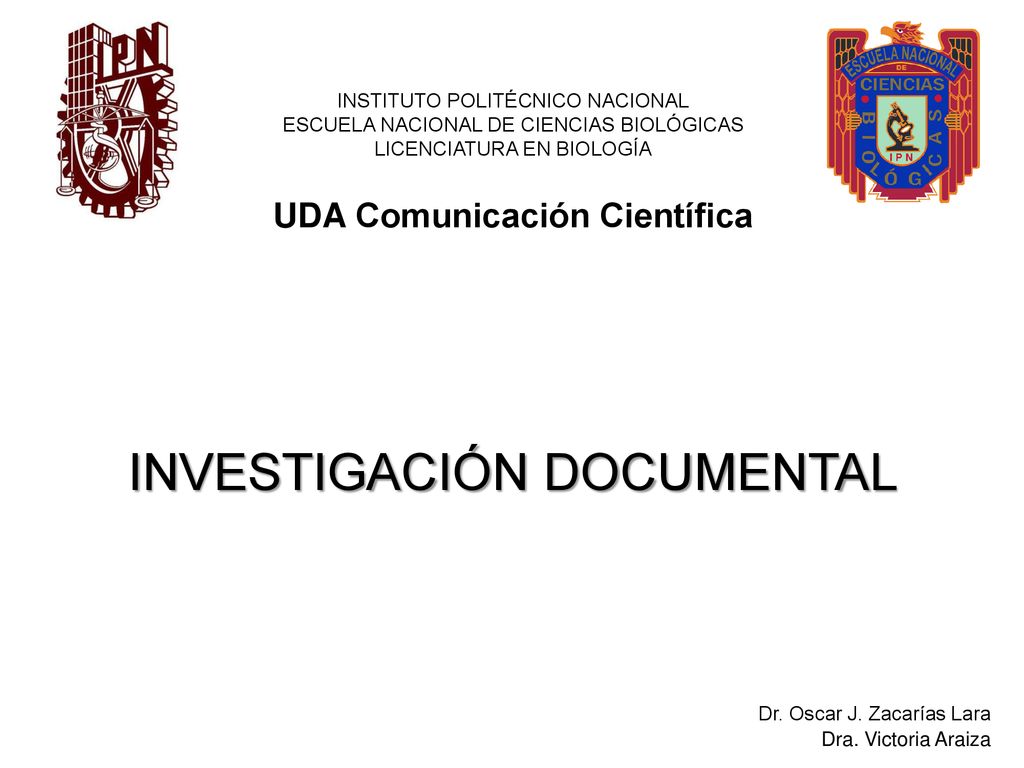 IPN

ESCUELA NACIONAL DE CIENCIAS BIOLÓGICAS IPN

INSTITUTO POLITÉCNICO NACIONAL
ESCUELA NACIONAL DE CIENCIAS BIOLÓGICAS
LICENCIATURA EN BIOLOGÍA

UDA Comunicación Científica

INVESTIGACIÓN DOCUMENTAL

Dr. Oscar J. Zacarías Lara
Dra. Victoria Araiza